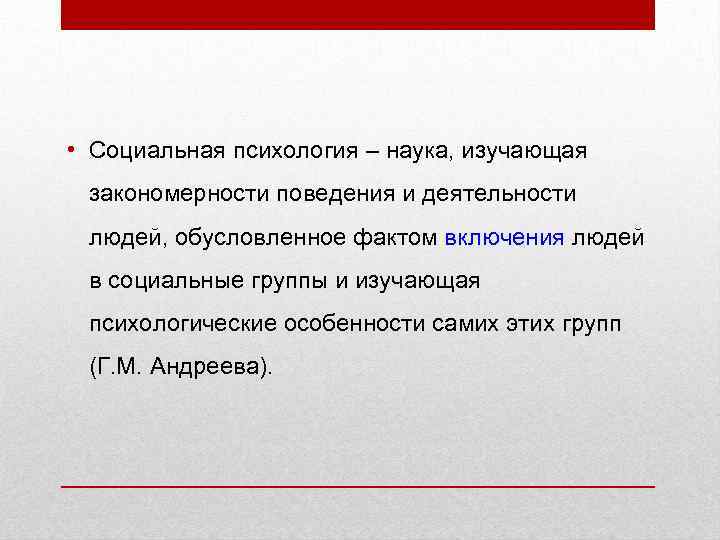 • Социальная психология – наука, изучающая закономерности поведения и деятельности людей, обусловленное фактом включения людей в социальные группы и изучающая психологические особенности самих этих групп (Г.М. Андреева).